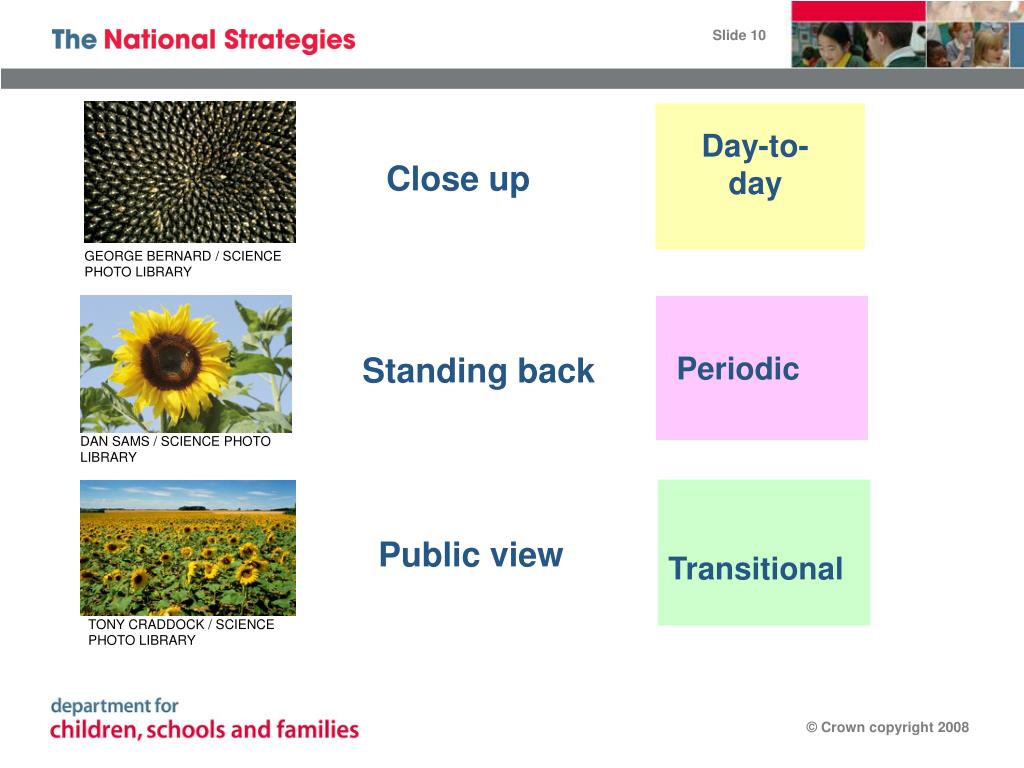 The National Strategies

Slide 10

GEORGE BERNARD / SCIENCE PHOTO LIBRARY

Close up

Day-to-day

DAN SAMS / SCIENCE PHOTO LIBRARY

Standing back

Periodic

TONY CRADDOCK / SCIENCE PHOTO LIBRARY

Public view

Transitional

department for children, schools and families

© Crown copyright 2008